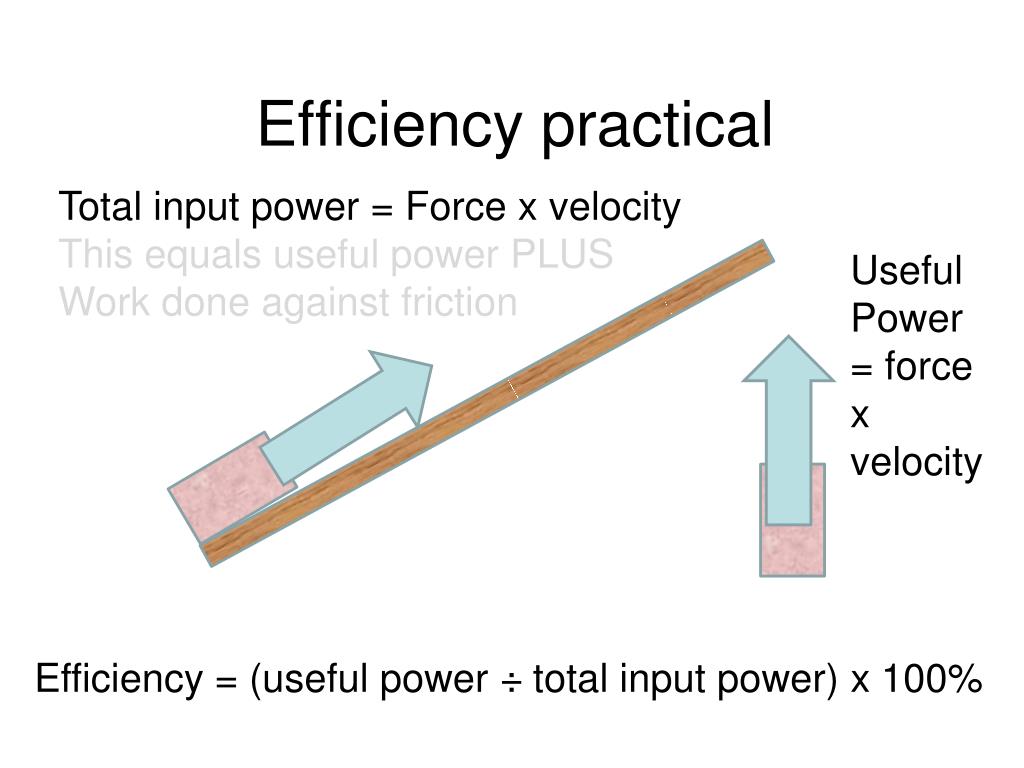 Efficiency practical

Total input power = Force x velocity
This equals useful power PLUS
Work done against friction

Useful Power = force x velocity

Efficiency = (useful power ÷ total input power) x 100%